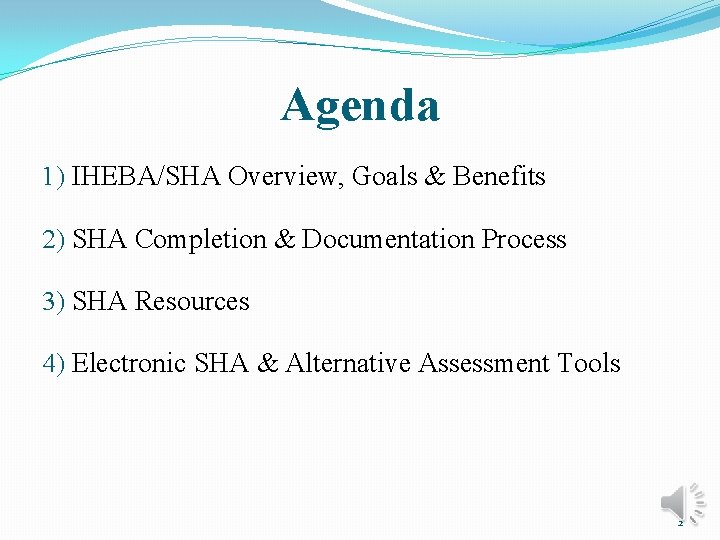 Agenda

1) IHEBA/SHA Overview, Goals & Benefits

2) SHA Completion & Documentation Process

3) SHA Resources

4) Electronic SHA & Alternative Assessment Tools

2